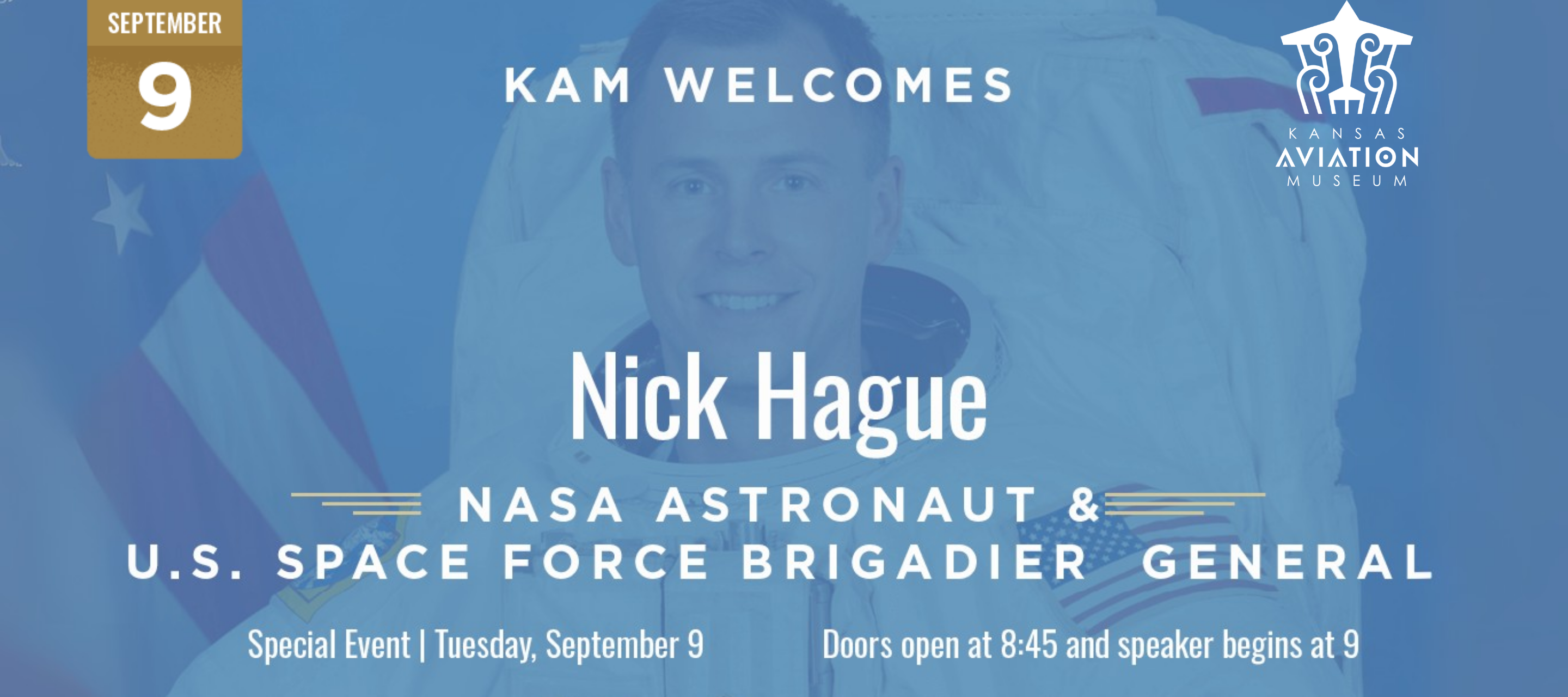 SEPTEMBER
9

KAM WELCOMES

KANSAS
AVIATION
MUSEUM

Nick Hague

NASA ASTRONAUT &
U.S. SPACE FORCE BRIGADIER GENERAL

Special Event | Tuesday, September 9

Doors open at 8:45 and speaker begins at 9